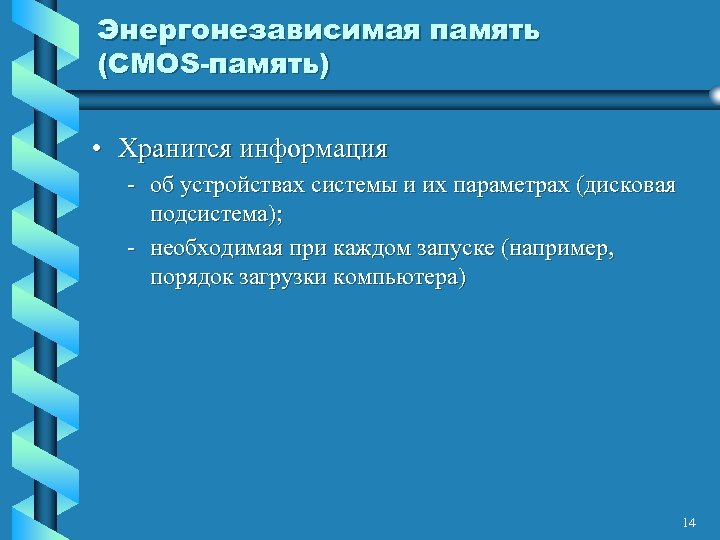 Энергонезависимая память (CMOS-память)

• Хранится информация
- об устройствах системы и их параметрах (дисковая подсистема);
- необходимая при каждом запуске (например, порядок загрузки компьютера)

14